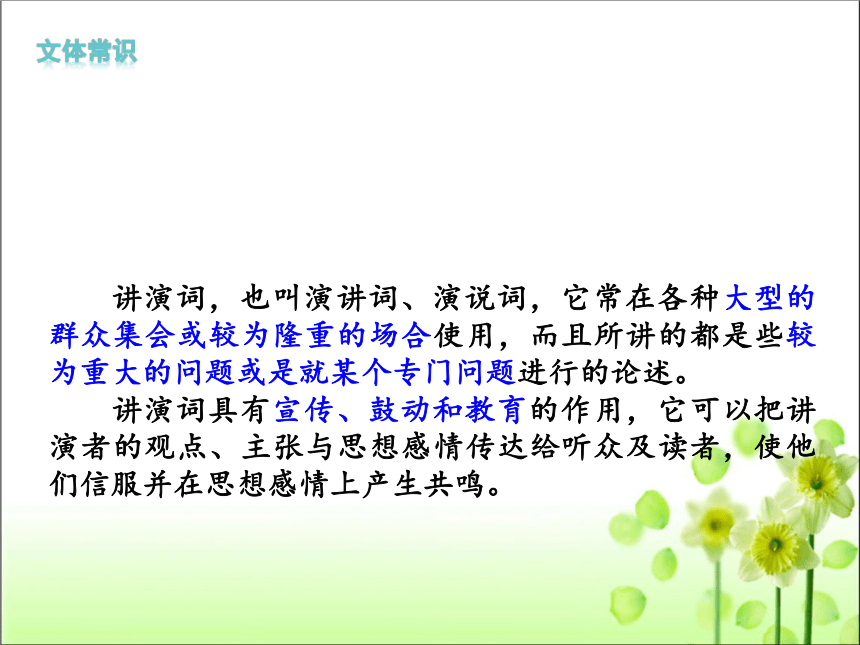 文体常识

讲演词，也叫演讲词、演说词，它常在各种大型的群众集会或较为隆重的场合使用，而且所讲的都是些较为重大的问题或是就某个专门问题进行的论述。

讲演词具有宣传、鼓动和教育的作用，它可以把讲演者的观点、主张与思想感情传达给听众及读者，使他们信服并在思想感情上产生共鸣。